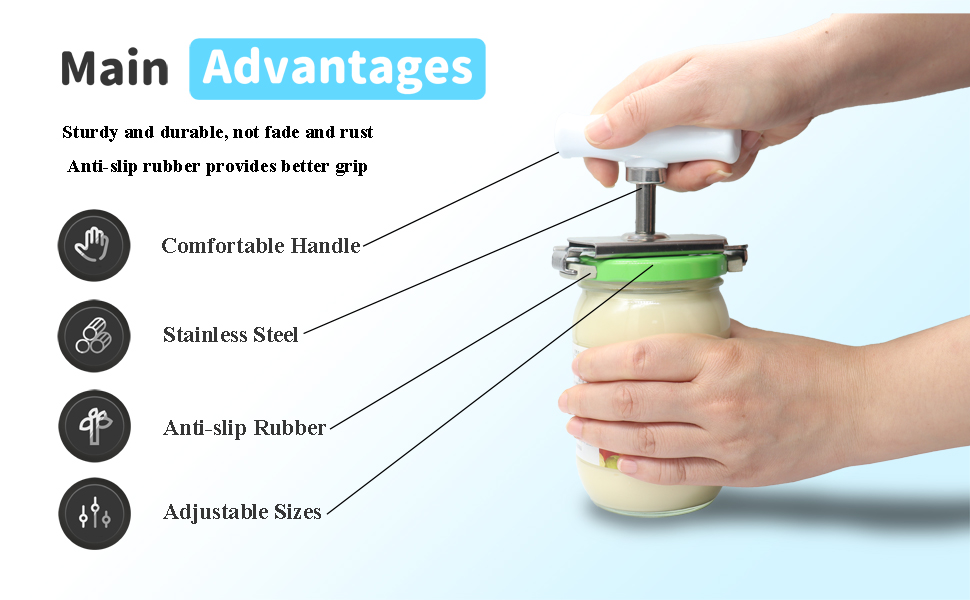 Main Advantages

Sturdy and durable, not fade and rust

Anti-slip rubber provides better grip

Comfortable Handle

Stainless Steel

Anti-slip Rubber

Adjustable Sizes